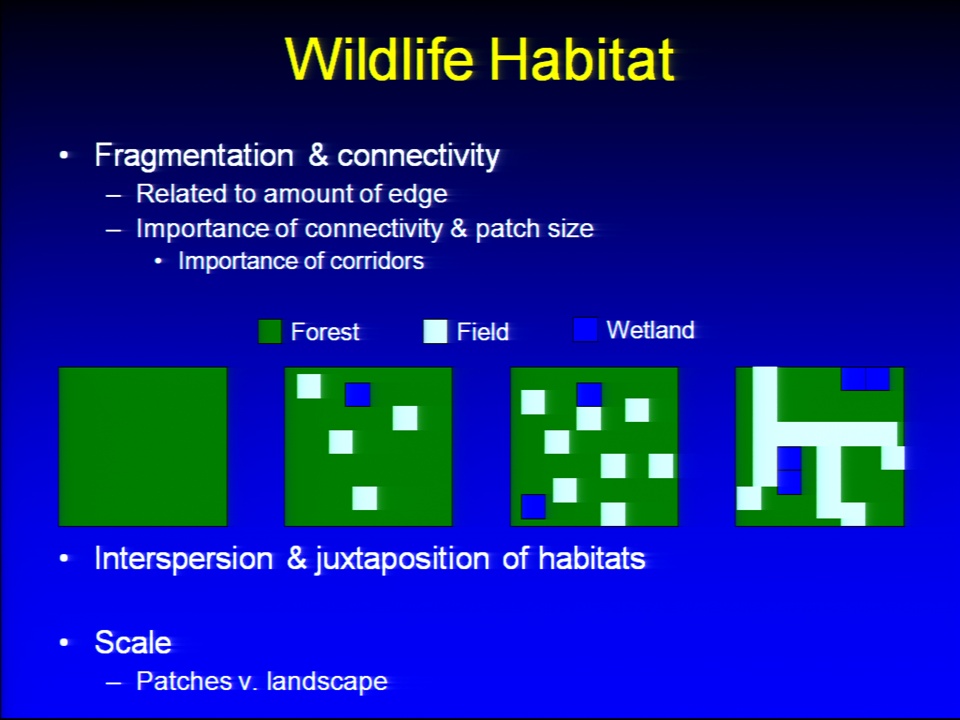 Wildlife Habitat

• Fragmentation & connectivity
– Related to amount of edge
– Importance of connectivity & patch size
• Importance of corridors

Forest Field Wetland

• Interspersion & juxtaposition of habitats

• Scale
– Patches v. landscape